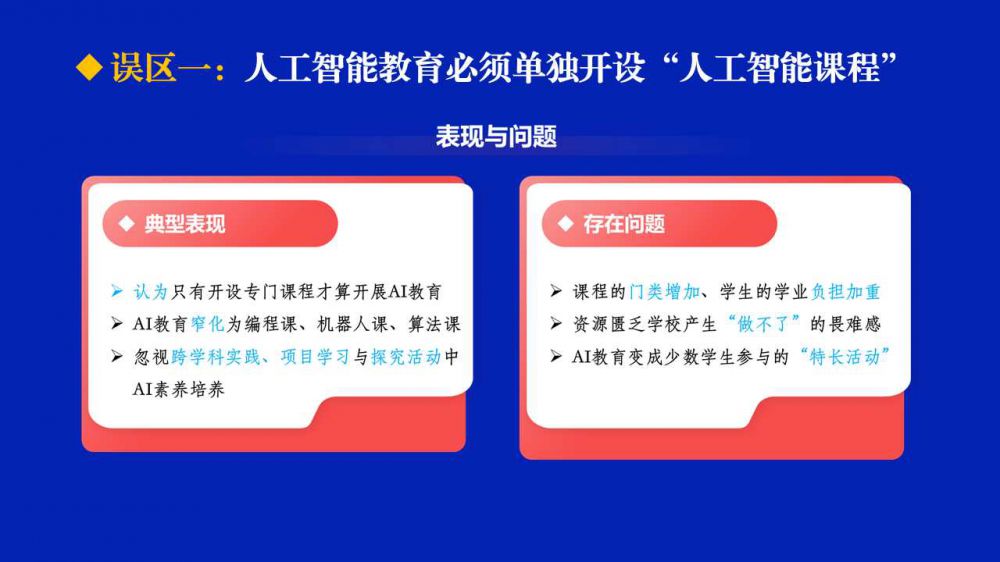 ◆ 误区一：人工智能教育必须单独开设“人工智能课程”

表现与问题

◆ 典型表现

➢ 认为只有开设专门课程才算开展AI教育
➢ AI教育窄化为编程课、机器人课、算法课
➢ 忽视跨学科实践、项目学习与探究活动中AI素养培养

◆ 存在问题

➢ 课程的门类增加、学生的学业负担加重
➢ 资源匮乏学校产生“做不了”的畏难感
➢ AI教育变成少数学生参与的“特长活动”